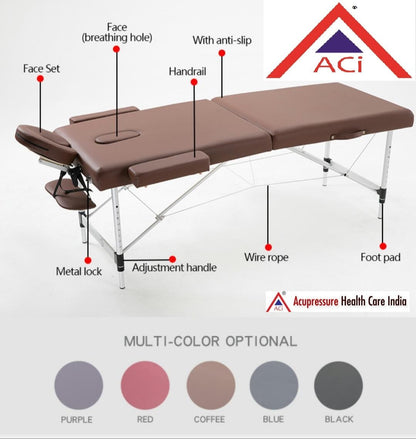 ACi

Face
(breathing hole)

With anti-slip

Face Set

Handrail

Metal lock

Adjustment handle

Wire rope

Foot pad

ACi Acupressure Health Care India

MULTI-COLOR OPTIONAL

PURPLE

RED

COFFEE

BLUE

BLACK